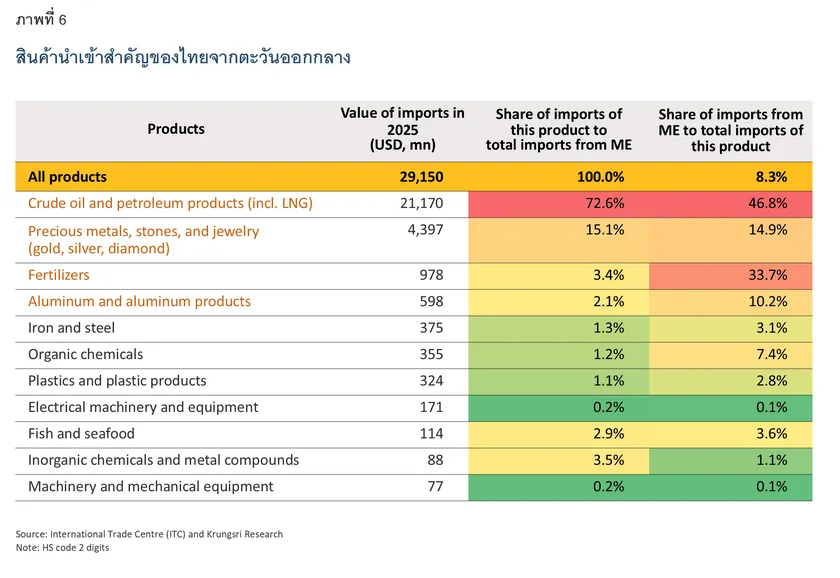 ภาพที่ 6

สินค้านำเข้าสำคัญของไทยจากตะวันออกกลาง

| Products | Value of imports in 2025 (USD, mn) | Share of imports of this product to total imports from ME | Share of imports from ME to total imports of this product |
|---|---|---|---|
| All products | 29,150 | 100.0% | 8.3% |
| Crude oil and petroleum products (incl. LNG) | 21,170 | 72.6% | 46.8% |
| Precious metals, stones, and jewelry (gold, silver, diamond) | 4,397 | 15.1% | 14.9% |
| Fertilizers | 978 | 3.4% | 33.7% |
| Aluminum and aluminum products | 598 | 2.1% | 10.2% |
| Iron and steel | 375 | 1.3% | 3.1% |
| Organic chemicals | 355 | 1.2% | 7.4% |
| Plastics and plastic products | 324 | 1.1% | 2.8% |
| Electrical machinery and equipment | 171 | 0.2% | 0.1% |
| Fish and seafood | 114 | 2.9% | 3.6% |
| Inorganic chemicals and metal compounds | 88 | 3.5% | 1.1% |
| Machinery and mechanical equipment | 77 | 0.2% | 0.1% |

Source: International Trade Centre (ITC) and Krungsri Research
Note: HS code 2 digits